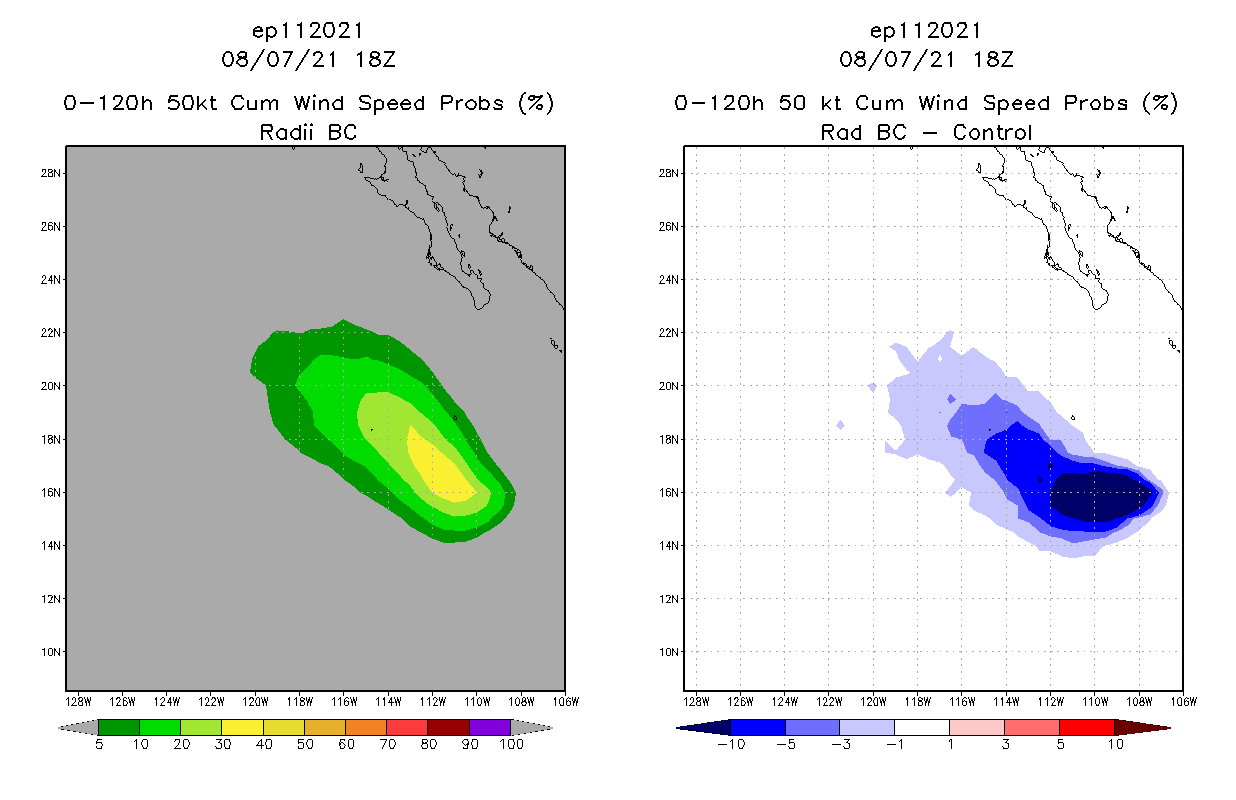 ep112021
08/07/21 18Z
0-120h 50kt Cum Wind Speed Probs (%)
Radii BC

28N
26N
24N
22N
20N
18N
16N
14N
12N
10N

128W 126W 124W 122W 120W 118W 116W 114W 112W 110W 108W 106W

5 10 20 30 40 50 60 70 80 90 100

ep112021
08/07/21 18Z
0-120h 50 kt Cum Wind Speed Probs (%)
Rad BC - Control

28N
26N
24N
22N
20N
18N
16N
14N
12N
10N

128W 126W 124W 122W 120W 118W 116W 114W 112W 110W 108W 106W

-10 -5 -3 -1 1 3 5 10